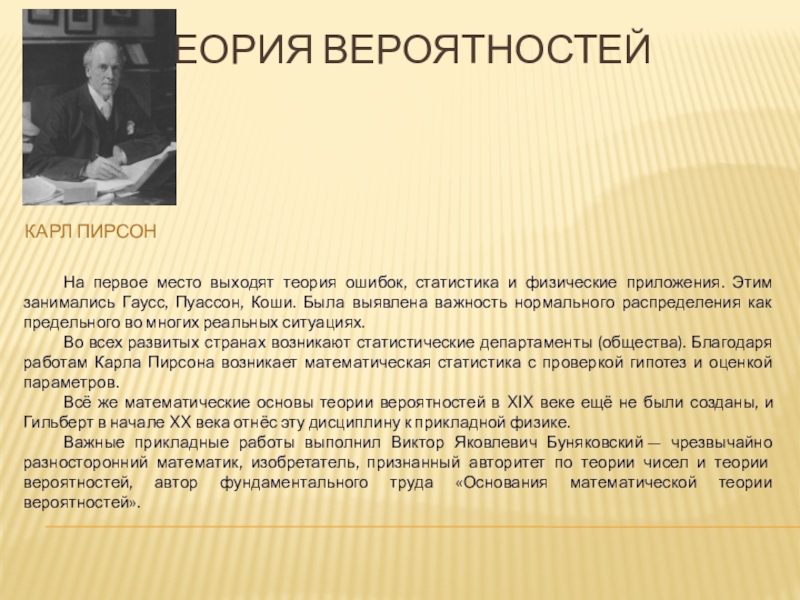 ЕОРИЯ ВЕРОЯТНОСТЕЙ

КАРЛ ПИРСОН

На первое место выходят теория ошибок, статистика и физические приложения. Этим занимались Гаусс, Пуассон, Коши. Была выявлена важность нормального распределения как предельного во многих реальных ситуациях.

Во всех развитых странах возникают статистические департаменты (общества). Благодаря работам Карла Пирсона возникает математическая статистика с проверкой гипотез и оценкой параметров.

Всё же математические основы теории вероятностей в XIX веке ещё не были созданы, и Гильберт в начале XX века отнёс эту дисциплину к прикладной физике.

Важные прикладные работы выполнил Виктор Яковлевич Буняковский — чрезвычайно разносторонний математик, изобретатель, признанный авторитет по теории чисел и теории вероятностей, автор фундаментального труда «Основания математической теории вероятностей».